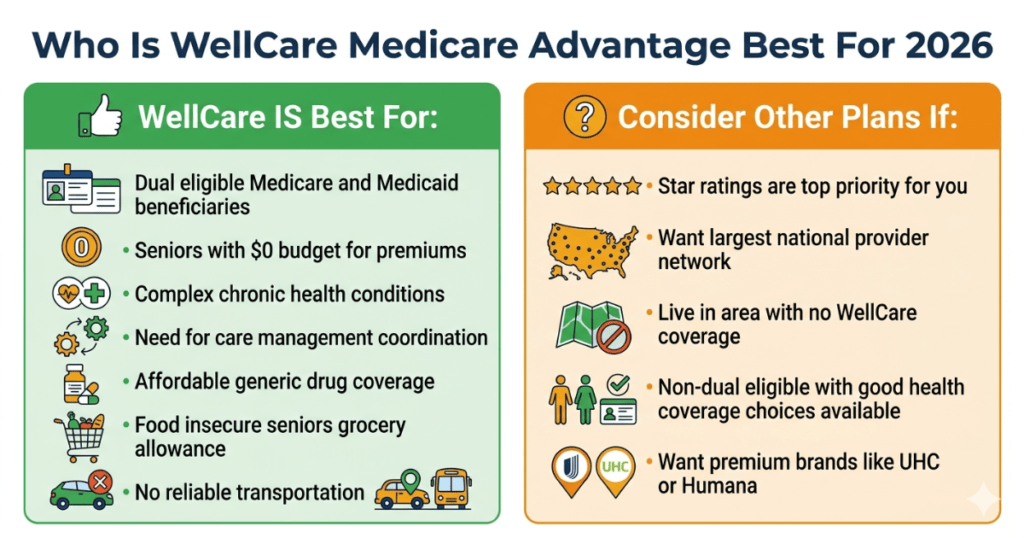 Who Is WellCare Medicare Advantage Best For 2026

WellCare IS Best For:

Dual eligible Medicare and Medicaid beneficiaries

0

• Seniors with $0 budget for premiums

• Complex chronic health conditions

• Need for care management coordination

• Affordable generic drug coverage

• Food insecure seniors grocery allowance

• No reliable transportation

Consider Other Plans If:

• Star ratings are top priority for you

• Want largest national provider network

• Live in area with no WellCare coverage

• Non-dual eligible with good health coverage choices available

UHC

• Want premium brands like UHC or Humana